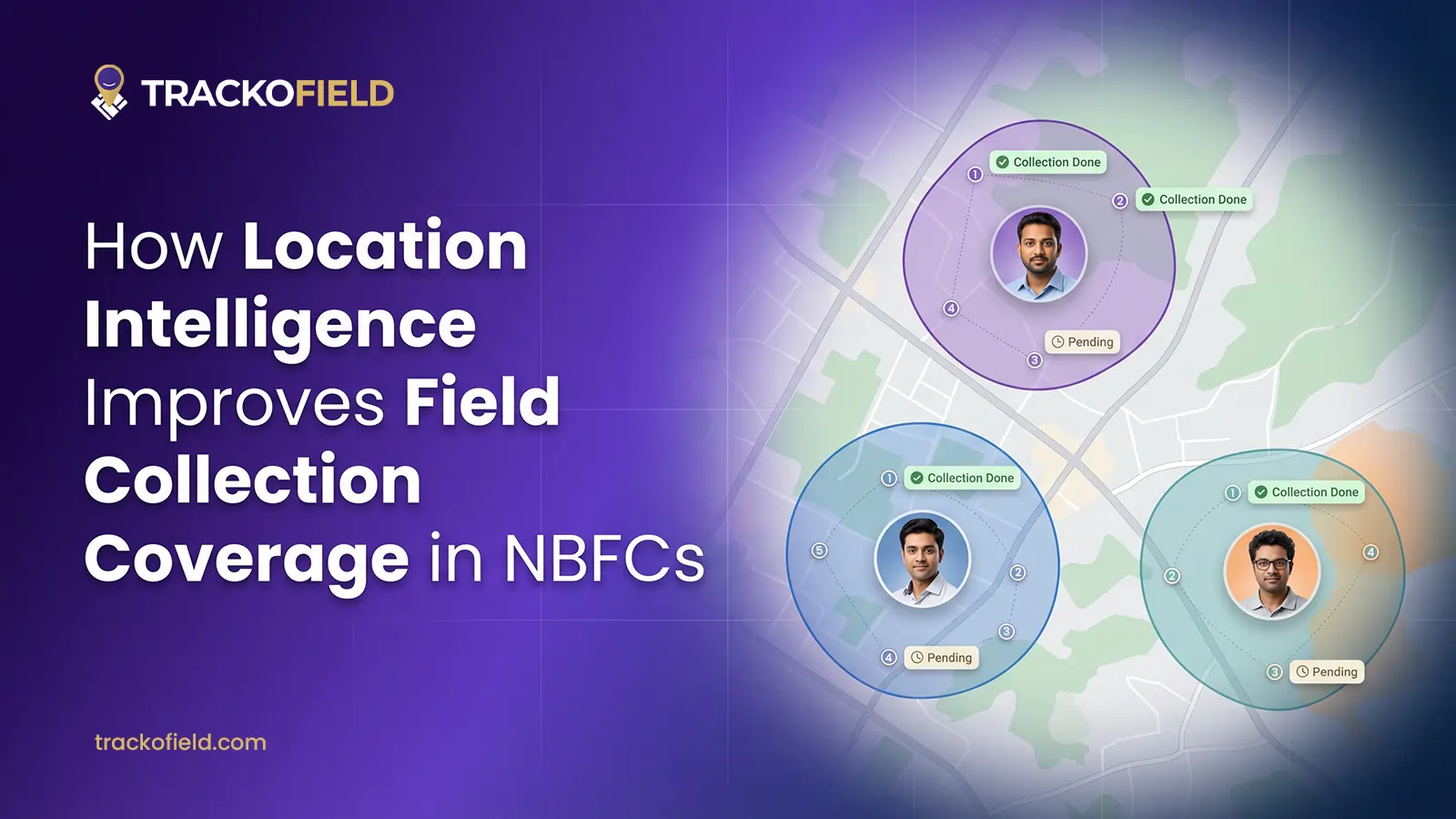 TRACKOFIELD

How Location Intelligence Improves Field Collection Coverage in NBFCs

trackofield.com

1 Collection Done
2 Collection Done
4
3 Pending

1 Collection Done
5
2
3
4 Pending

1 Collection Done
2
4
3 Pending